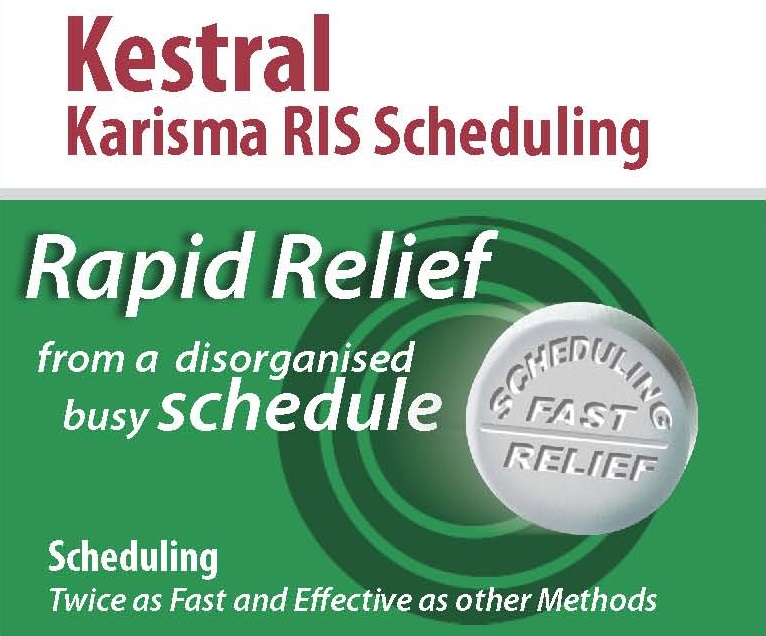 Kestral
Karisma RIS Scheduling

Rapid Relief

from a disorganised busy schedule

SCHEDULING
FAST
RELIEF

Scheduling
Twice as Fast and Effective as other Methods